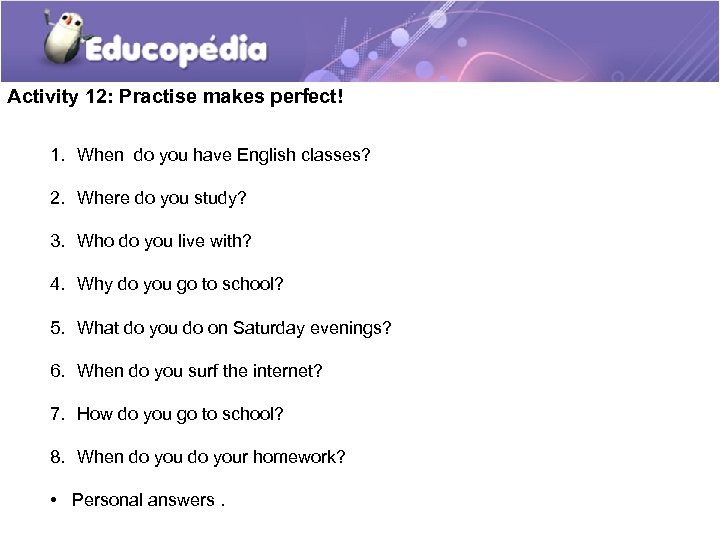 Educopédia

Activity 12: Practise makes perfect!

1. When do you have English classes?

2. Where do you study?

3. Who do you live with?

4. Why do you go to school?

5. What do you do on Saturday evenings?

6. When do you surf the internet?

7. How do you go to school?

8. When do you do your homework?

• Personal answers .